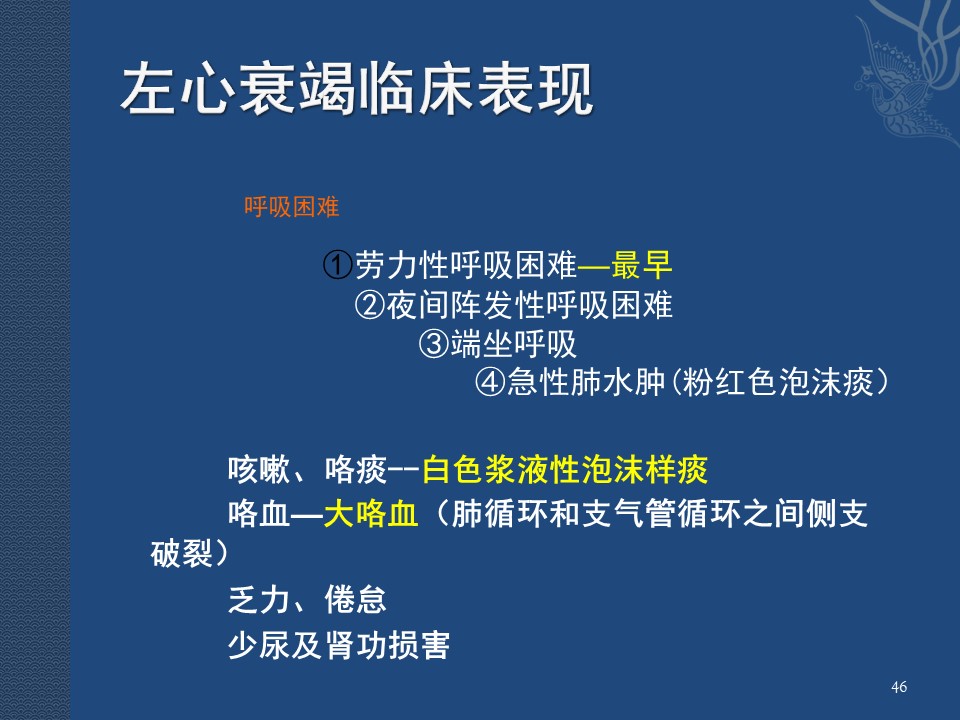 左心衰竭临床表现

呼吸困难

①劳力性呼吸困难—最早
②夜间阵发性呼吸困难
③端坐呼吸
④急性肺水肿(粉红色泡沫痰）

咳嗽、咯痰--白色浆液性泡沫样痰
咯血—大咯血（肺循环和支气管循环之间侧支破裂）
乏力、倦怠
少尿及肾功损害

46